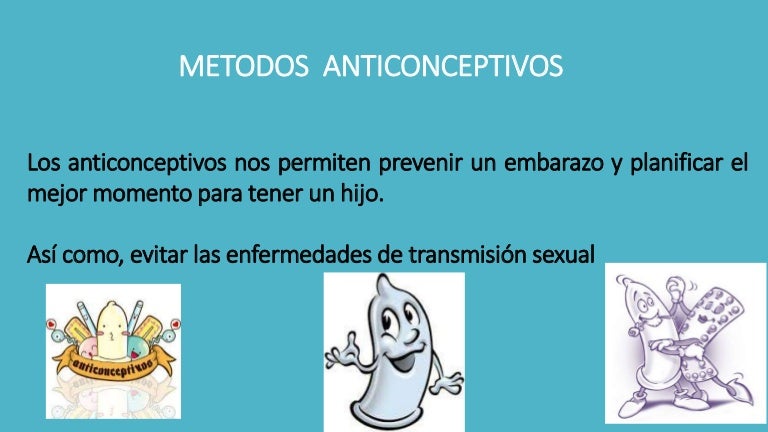 METODOS ANTICONCEPTIVOS

Los anticonceptivos nos permiten prevenir un embarazo y planificar el mejor momento para tener un hijo.

Así como, evitar las enfermedades de transmisión sexual

anticonceptivos